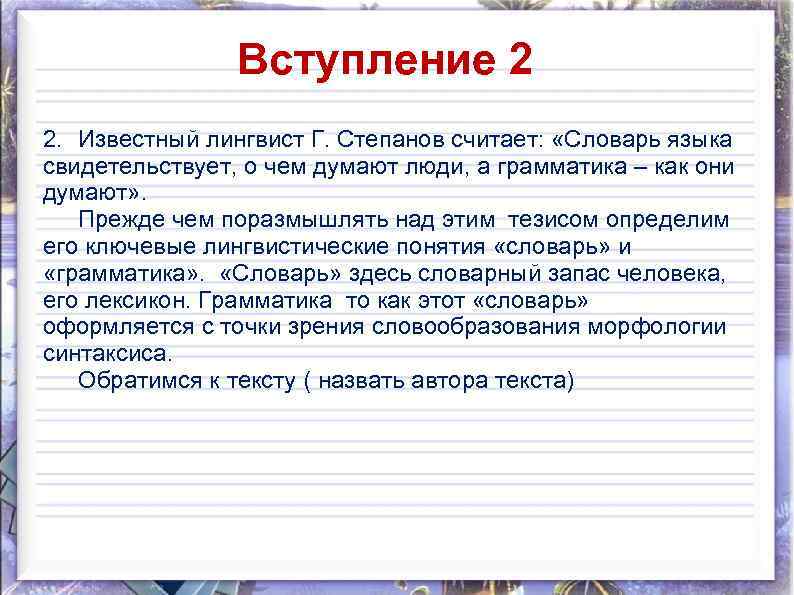 Вступление 2

2. Известный лингвист Г. Степанов считает: «Словарь языка свидетельствует, о чем думают люди, а грамматика – как они думают».

Прежде чем поразмышлять над этим тезисом определим его ключевые лингвистические понятия «словарь» и «грамматика». «Словарь» здесь словарный запас человека, его лексикон. Грамматика то как этот «словарь» оформляется с точки зрения словообразования морфологии синтаксиса.

Обратимся к тексту ( назвать автора текста)